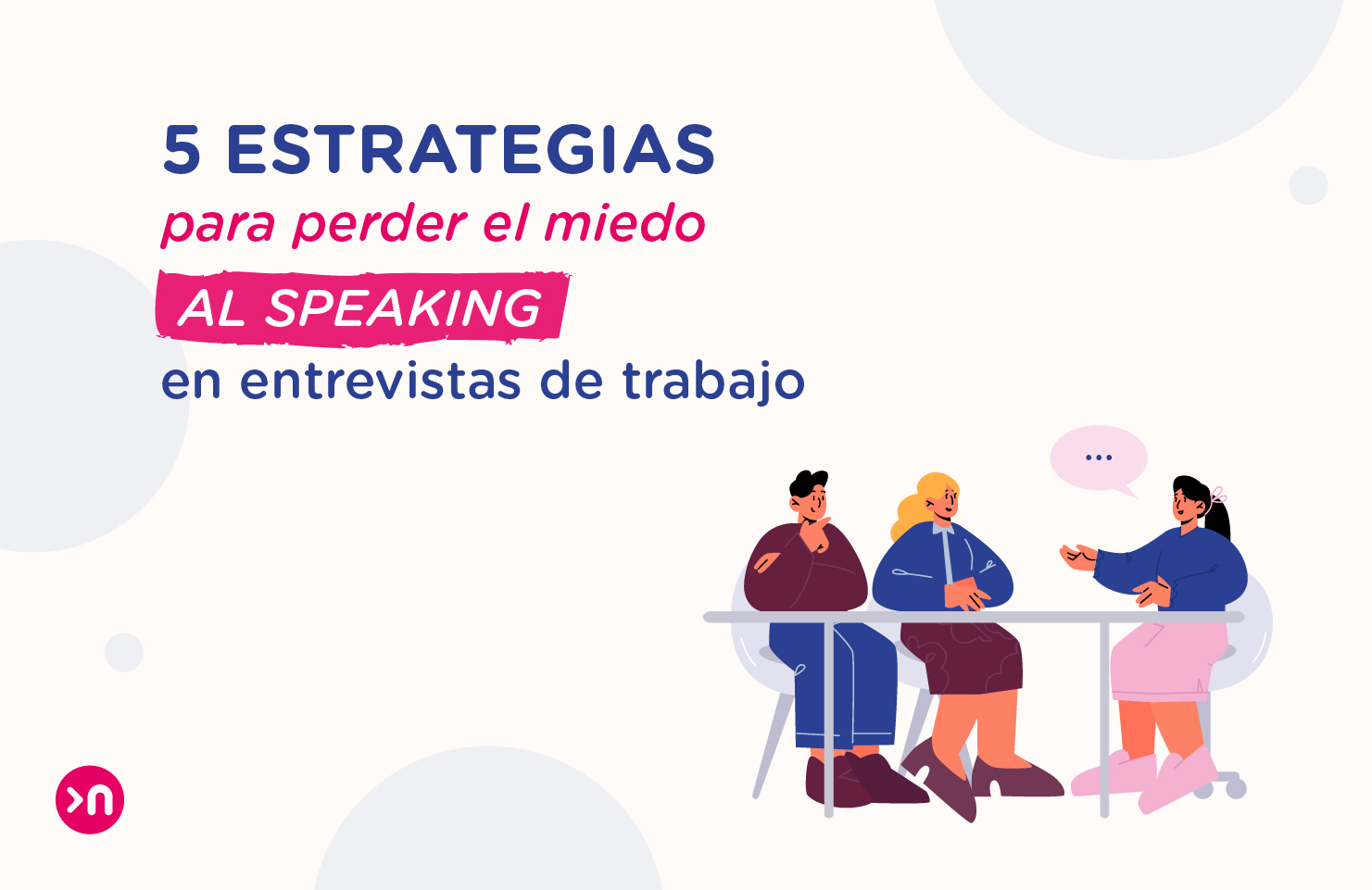 5 ESTRATEGIAS
para perder el miedo
AL SPEAKING
en entrevistas de trabajo

...

>n